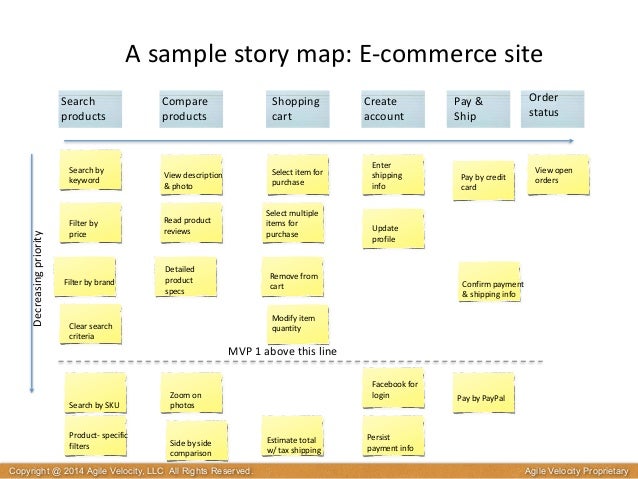 A sample story map: E-commerce site

Search products

Compare products

Shopping cart

Create account

Pay & Ship

Order status

Decreasing priority

Search by keyword

Filter by price

Filter by brand

Clear search criteria

View description & photo

Read product reviews

Detailed product specs

Select item for purchase

Select multiple items for purchase

Remove from cart

Modify item quantity

Enter shipping info

Update profile

Pay by credit card

Confirm payment & shipping info

View open orders

MVP 1 above this line

Search by SKU

Product- specific filters

Zoom on photos

Side by side comparison

Estimate total w/ tax shipping

Facebook for login

Persist payment info

Pay by PayPal

Copyright @ 2014 Agile Velocity, LLC All Rights Reserved.

Agile Velocity Proprietary